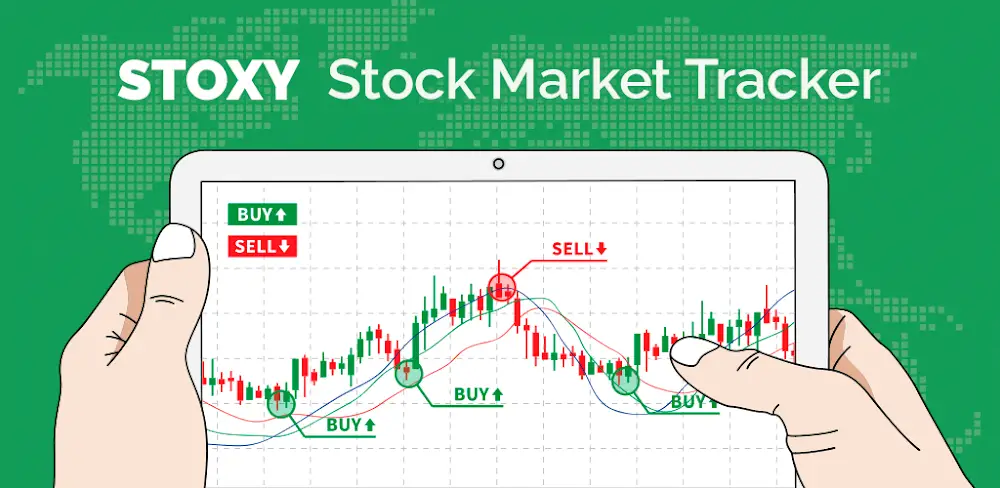 STOXY Stock Market Tracker

BUY

SELL

SELL

BUY

BUY

BUY